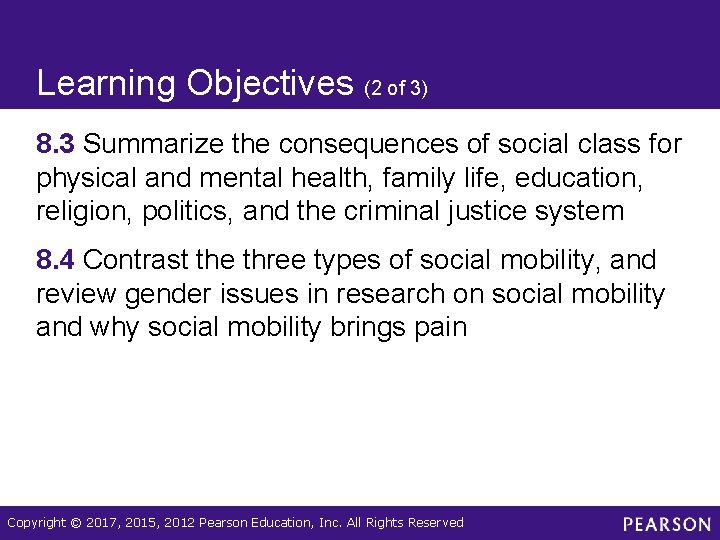 Learning Objectives (2 of 3)

8.3 Summarize the consequences of social class for physical and mental health, family life, education, religion, politics, and the criminal justice system

8.4 Contrast the three types of social mobility, and review gender issues in research on social mobility and why social mobility brings pain

Copyright © 2017, 2015, 2012 Pearson Education, Inc. All Rights Reserved

PEARSON